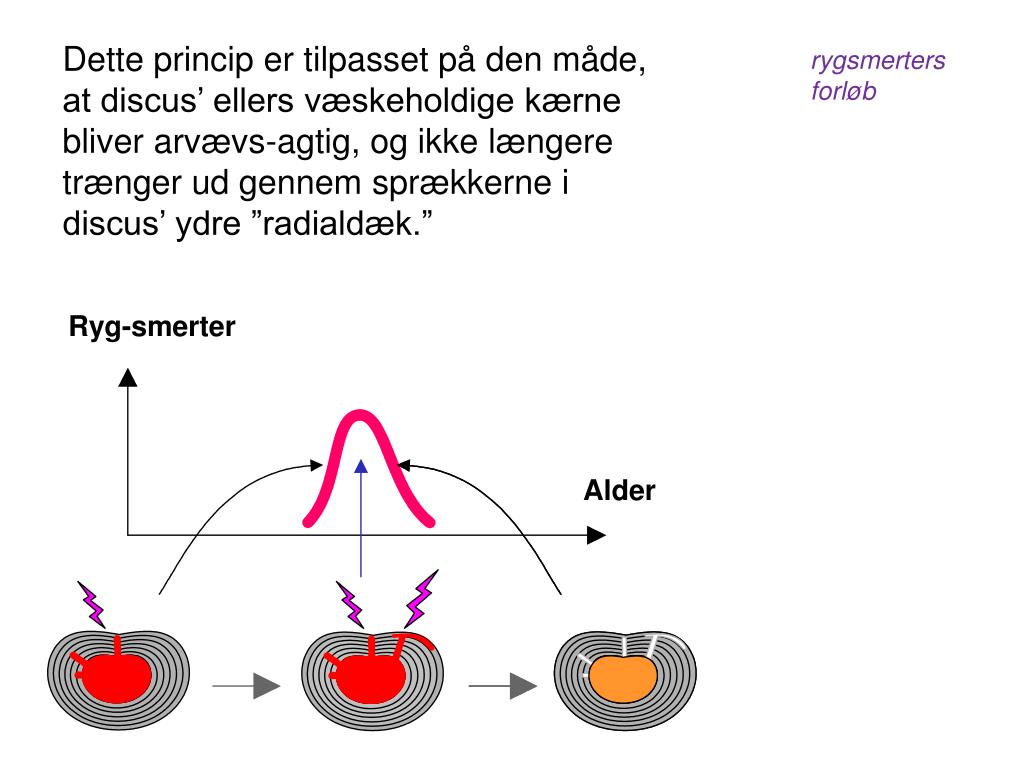 Dette princip er tilpasset på den måde, at discus’ ellers væskeholdige kærne bliver arvævs-agtig, og ikke længere trænger ud gennem sprækkerne i discus’ ydre ”radialdæk.”

rygsmerters forløb

Ryg-smerter

Alder